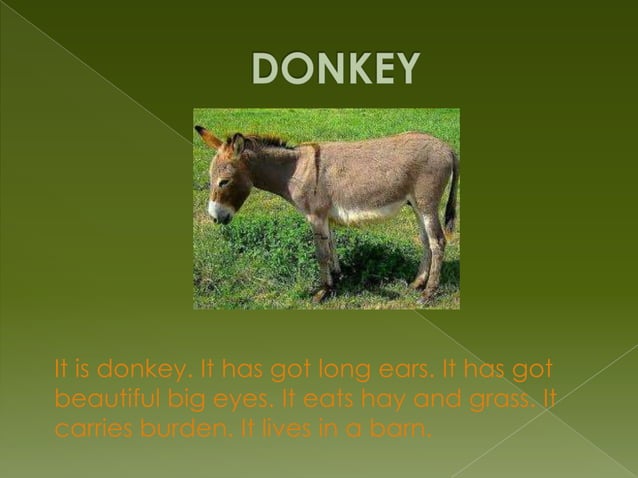 DONKEY

It is donkey. It has got long ears. It has got beautiful big eyes. It eats hay and grass. It carries burden. It lives in a barn.